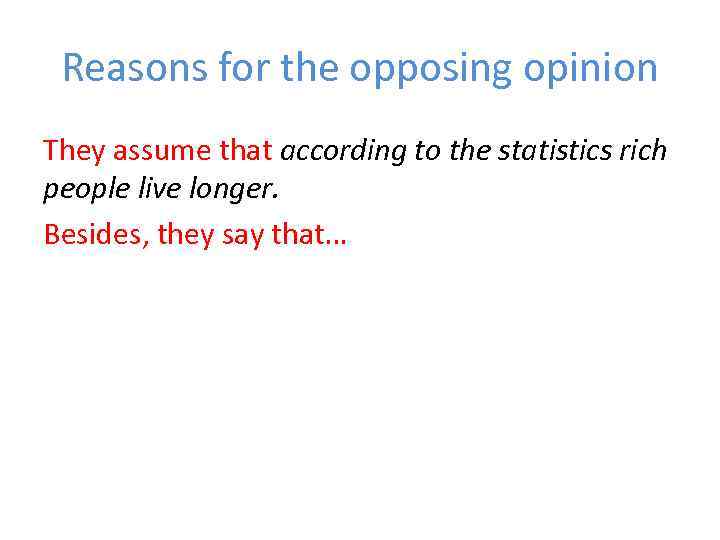 Reasons for the opposing opinion

They assume that according to the statistics rich people live longer.

Besides, they say that…